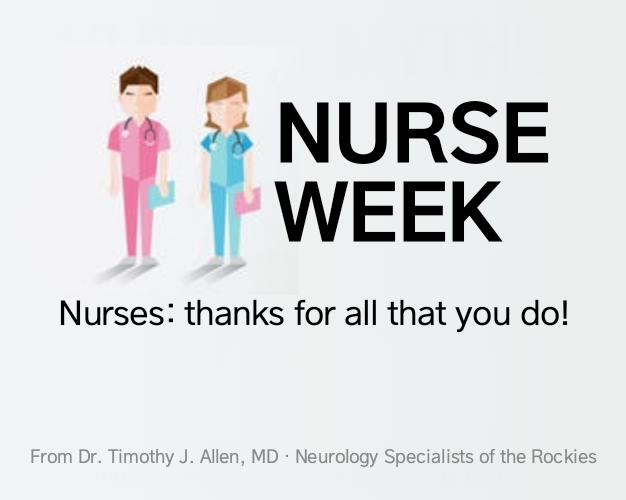 NURSE WEEK

Nurses: thanks for all that you do!

From Dr. Timothy J. Allen, MD · Neurology Specialists of the Rockies